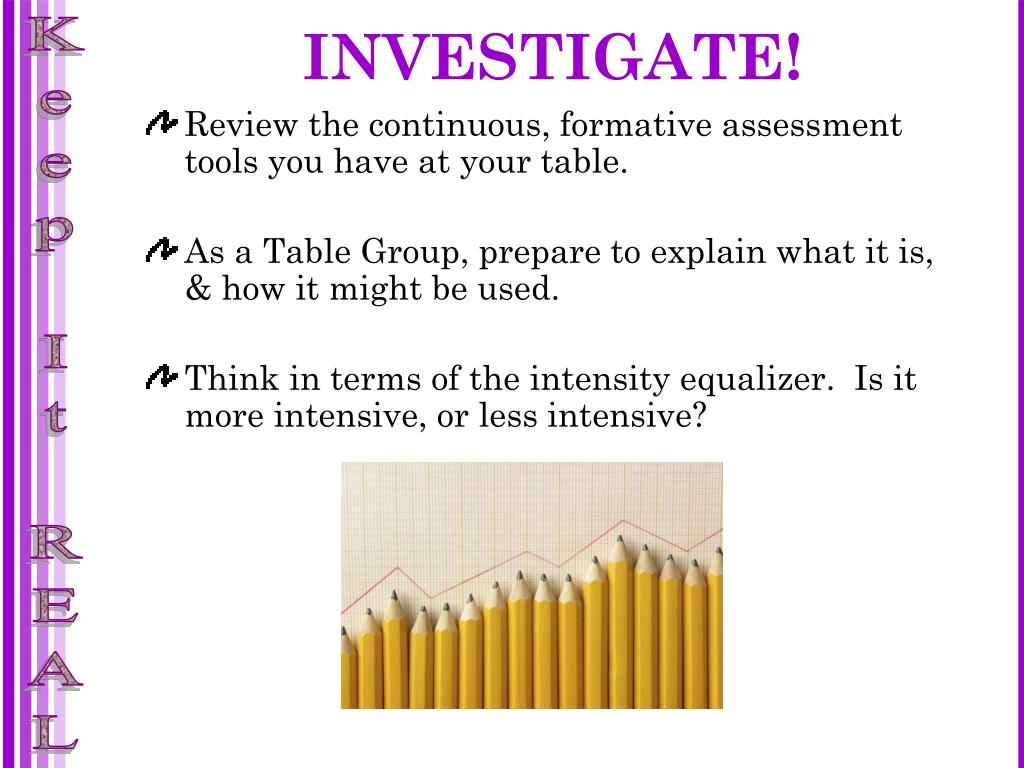 Keep It REAL

INVESTIGATE!

Review the continuous, formative assessment tools you have at your table.

As a Table Group, prepare to explain what it is, & how it might be used.

Think in terms of the intensity equalizer. Is it more intensive, or less intensive?